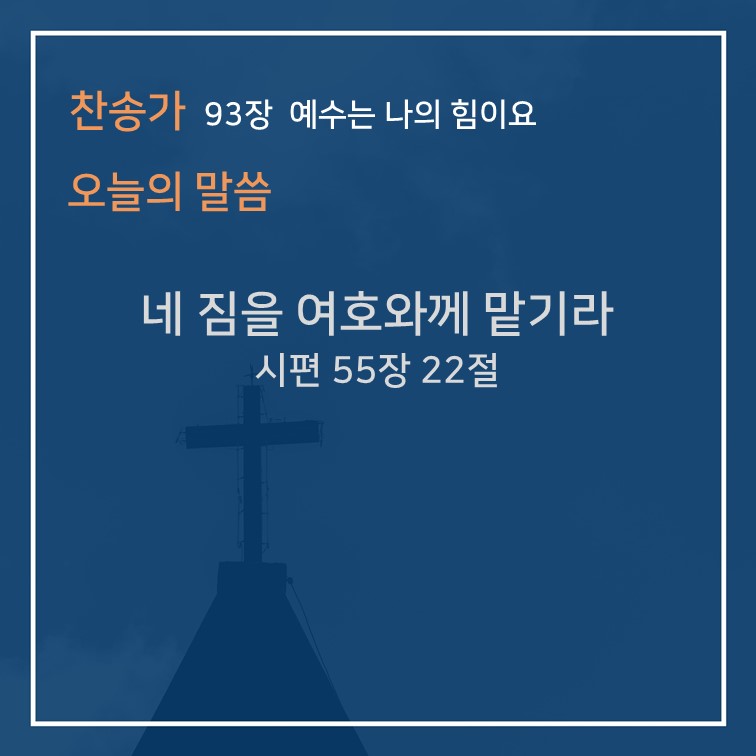 찬송가 93장 예수는 나의 힘이요

오늘의 말씀

네 짐을 여호와께 맡기라
시편 55장 22절